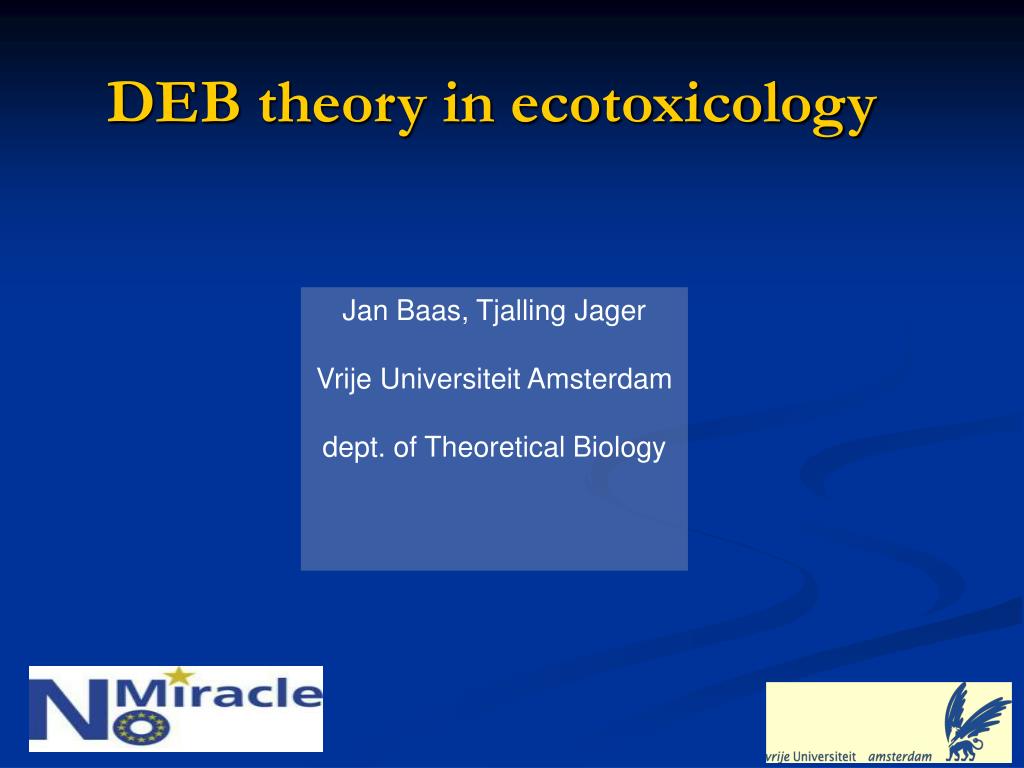 DEB theory in ecotoxicology

Jan Baas, Tjalling Jager

Vrije Universiteit Amsterdam

dept. of Theoretical Biology

NoMiracle

vrije Universiteit amsterdam